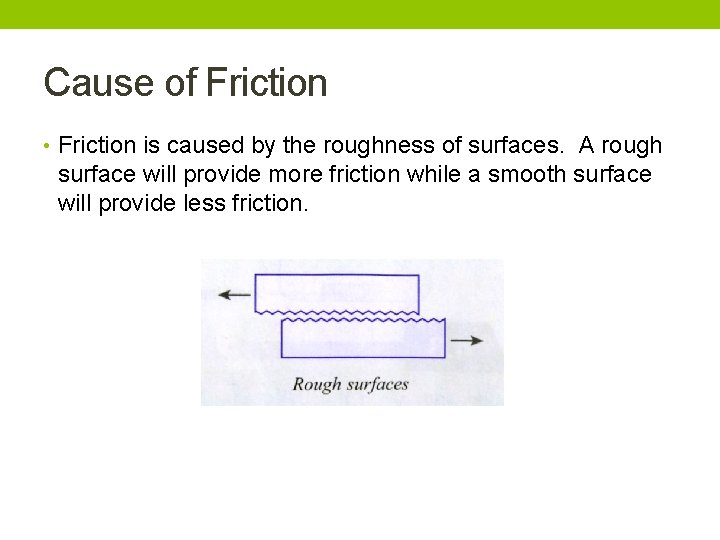 Cause of Friction

• Friction is caused by the roughness of surfaces. A rough surface will provide more friction while a smooth surface will provide less friction.

Rough surfaces